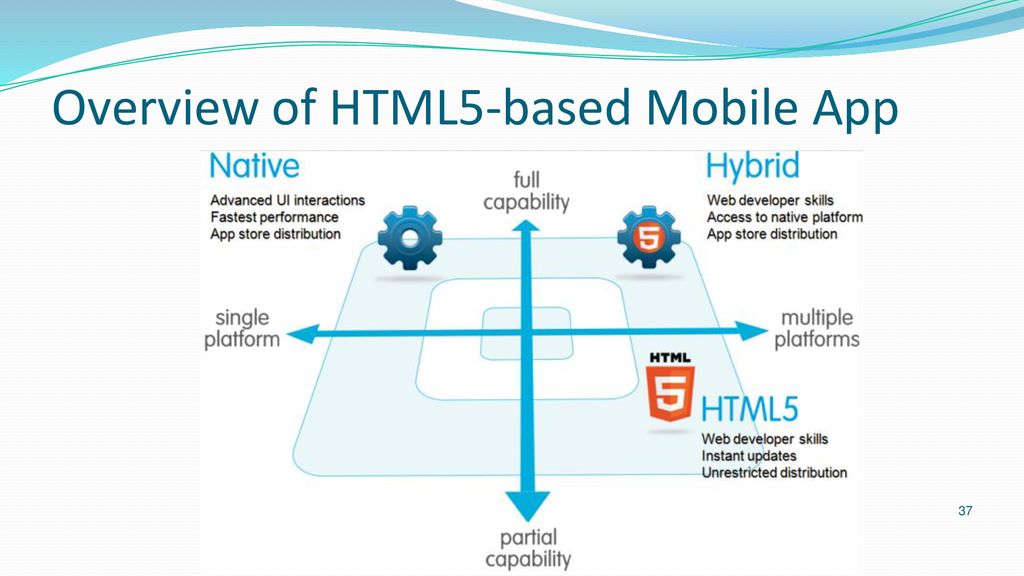 Overview of HTML5-based Mobile App

Native
Advanced UI interactions
Fastest performance
App store distribution

full capability

Hybrid
Web developer skills
Access to native platform
App store distribution

5

single platform

multiple platforms

HTML
5

HTML5
Web developer skills
Instant updates
Unrestricted distribution

partial capability

37